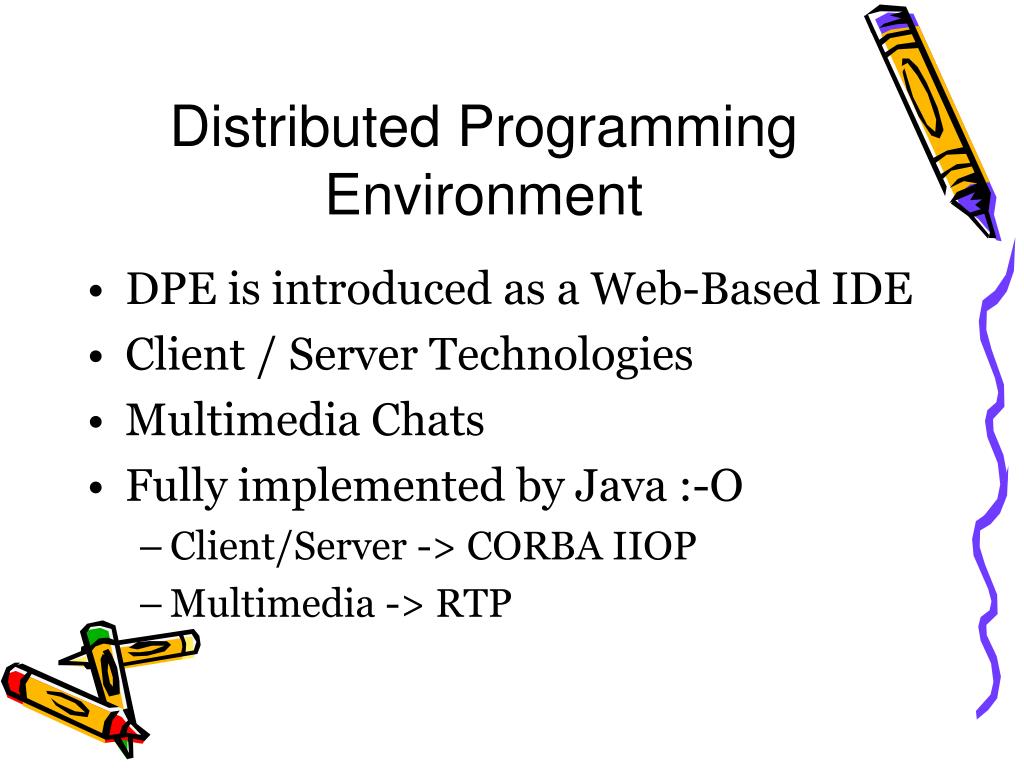 Distributed Programming Environment

• DPE is introduced as a Web-Based IDE
• Client / Server Technologies
• Multimedia Chats
• Fully implemented by Java :-O
  – Client/Server -> CORBA IIOP
  – Multimedia -> RTP